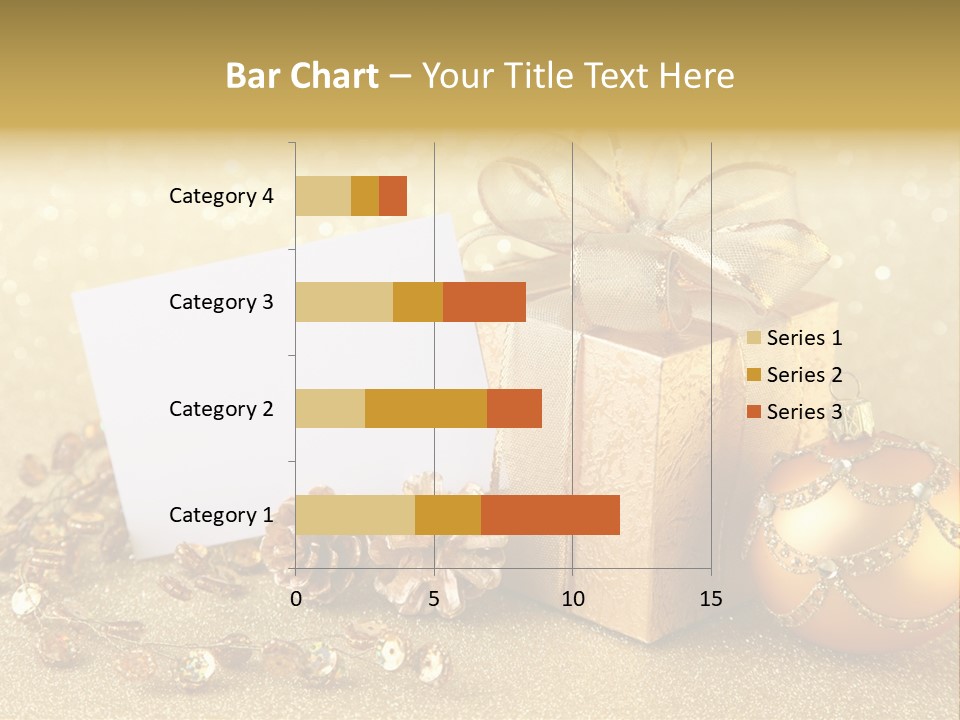 Bar Chart – Your Title Text Here

Category 4
Category 3
Category 2
Category 1

0
5
10
15

Series 1
Series 2
Series 3